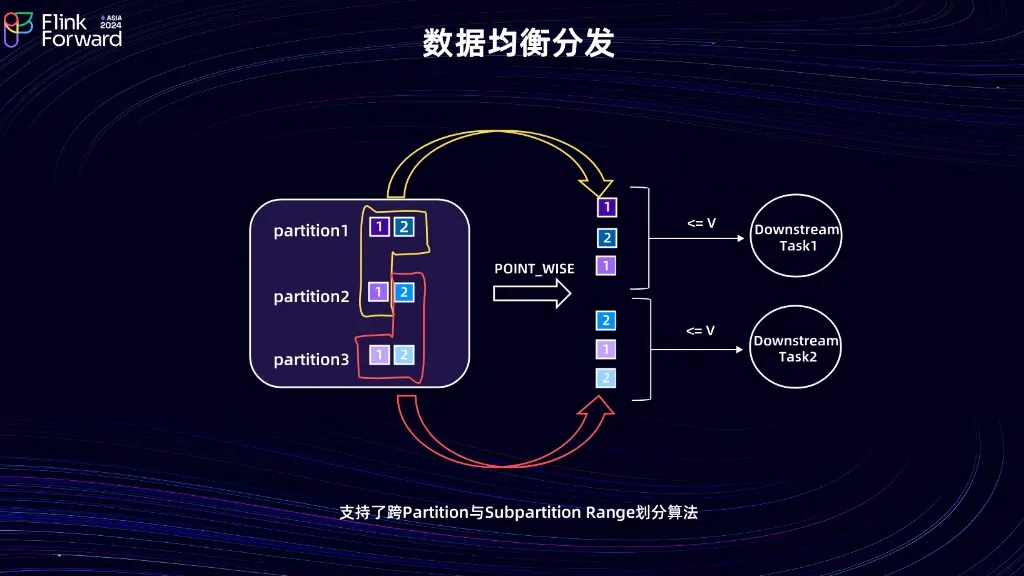 Flink Forward ASIA 2024

数据均衡分发

partition1 1 2

partition2 1 2

partition3 1 2

POINT_WISE

1
2
1

2
1
2

<= V

<= V

Downstream Task1

Downstream Task2

支持了跨Partition与Subpartition Range划分算法